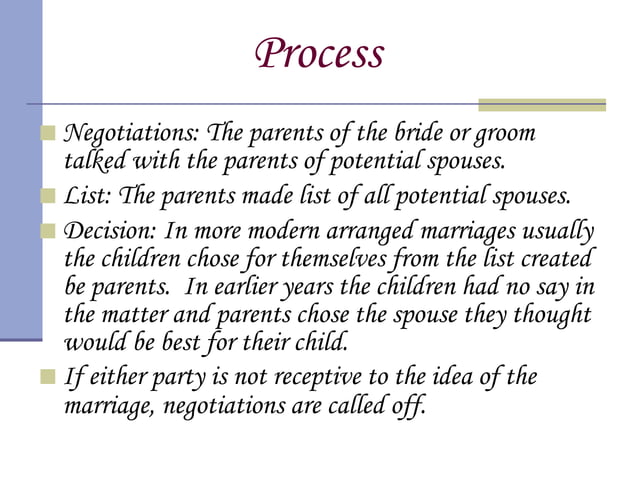 Process

Negotiations: The parents of the bride or groom talked with the parents of potential spouses.

List: The parents made list of all potential spouses.

Decision: In more modern arranged marriages usually the children chose for themselves from the list created be parents. In earlier years the children had no say in the matter and parents chose the spouse they thought would be best for their child.

If either party is not receptive to the idea of the marriage, negotiations are called off.